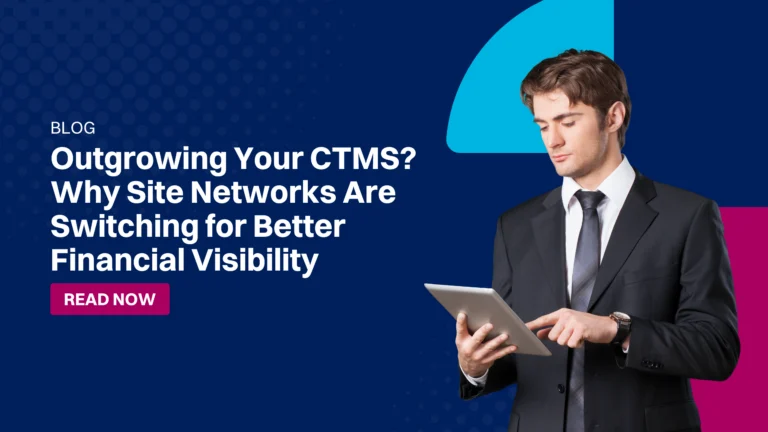 BLOG

Outgrowing Your CTMS? Why Site Networks Are Switching for Better Financial Visibility

READ NOW